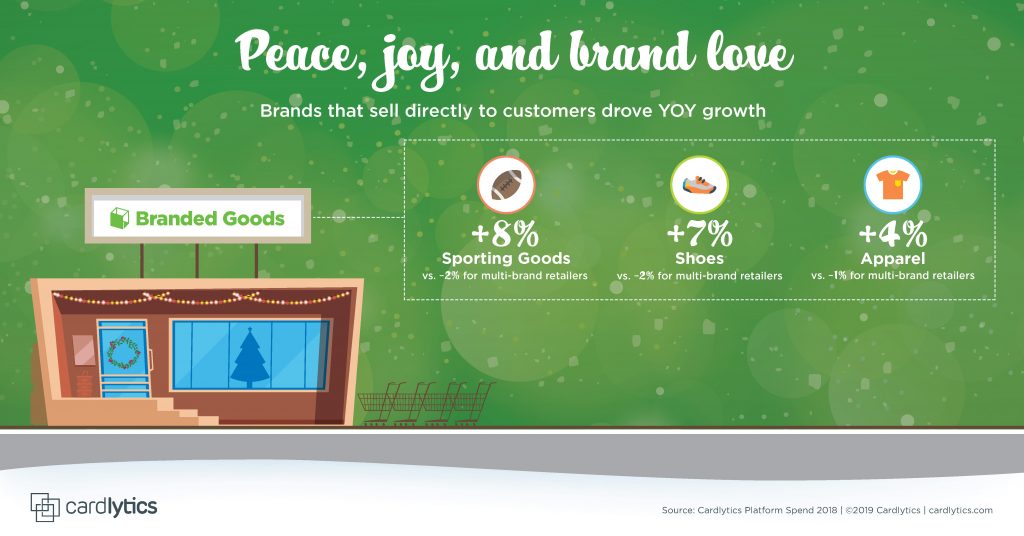 Peace, joy, and brand love

Brands that sell directly to customers drove YOY growth

Branded Goods

+8%
Sporting Goods
vs. -2% for multi-brand retailers

+7%
Shoes
vs. -2% for multi-brand retailers

+4%
Apparel
vs. -1% for multi-brand retailers

cardlytics

Source: Cardlytics Platform Spend 2018 | ©2019 Cardlytics | cardlytics.com